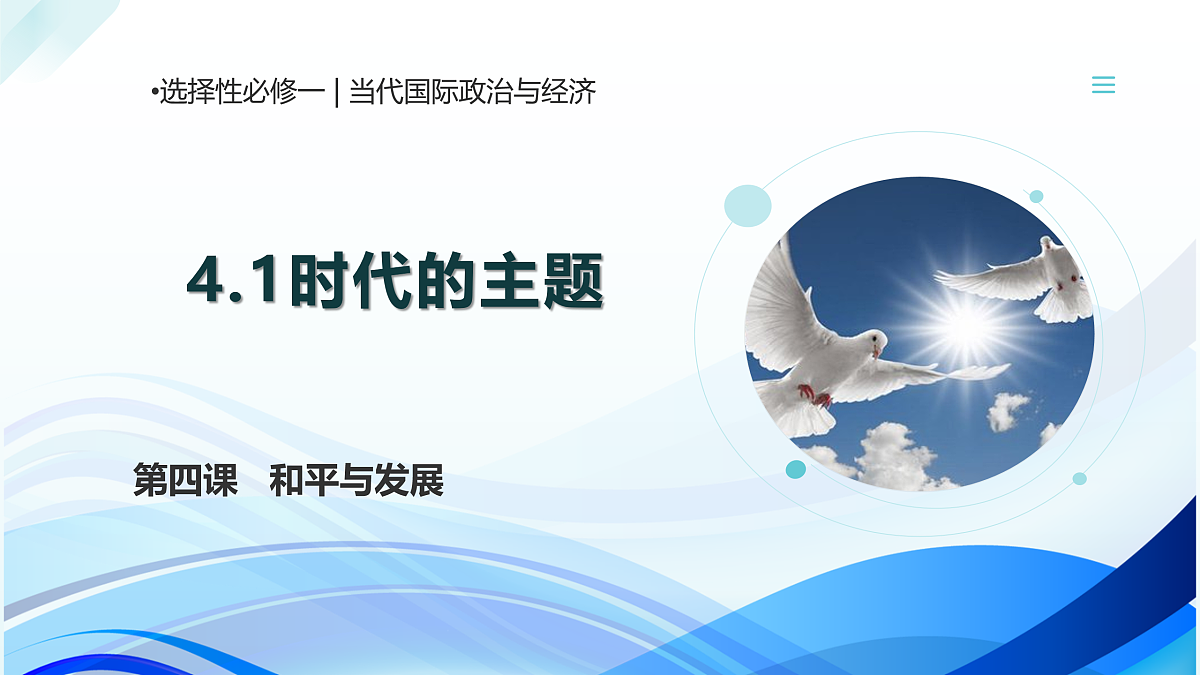 •选择性必修一 | 当代国际政治与经济

4.1时代的主题

第四课　和平与发展